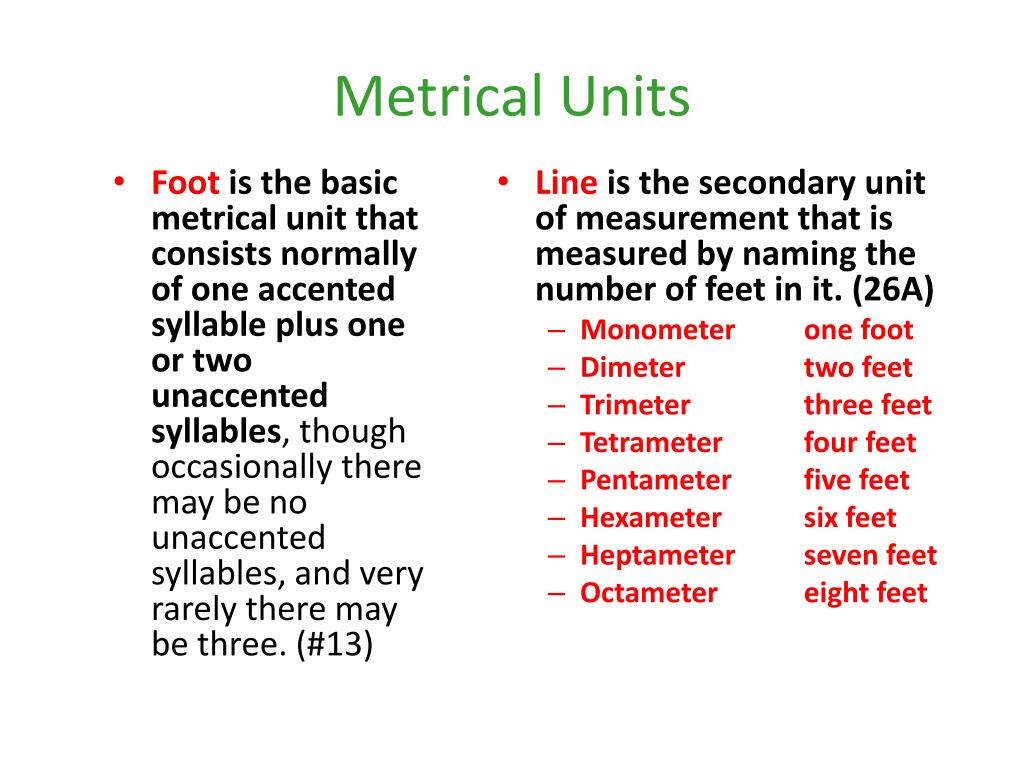 Metrical Units

• Foot is the basic metrical unit that consists normally of one accented syllable plus one or two unaccented syllables, though occasionally there may be no unaccented syllables, and very rarely there may be three. (#13)

• Line is the secondary unit of measurement that is measured by naming the number of feet in it. (26A)
– Monometer one foot
– Dimeter two feet
– Trimeter three feet
– Tetrameter four feet
– Pentameter five feet
– Hexameter six feet
– Heptameter seven feet
– Octameter eight feet